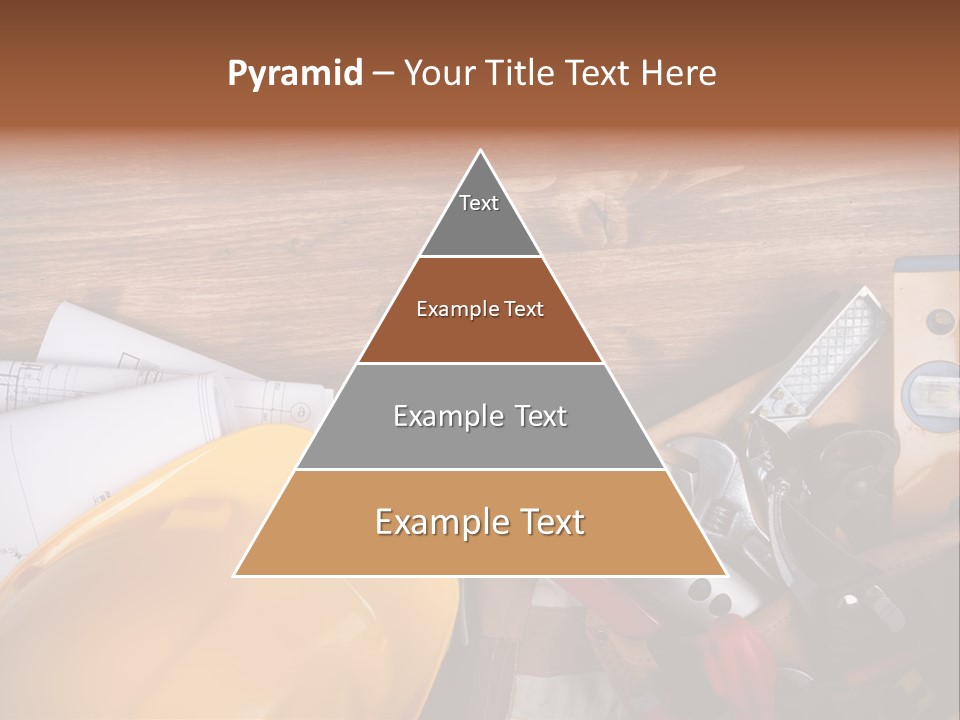 Pyramid – Your Title Text Here

Text

Example Text

Example Text

Example Text